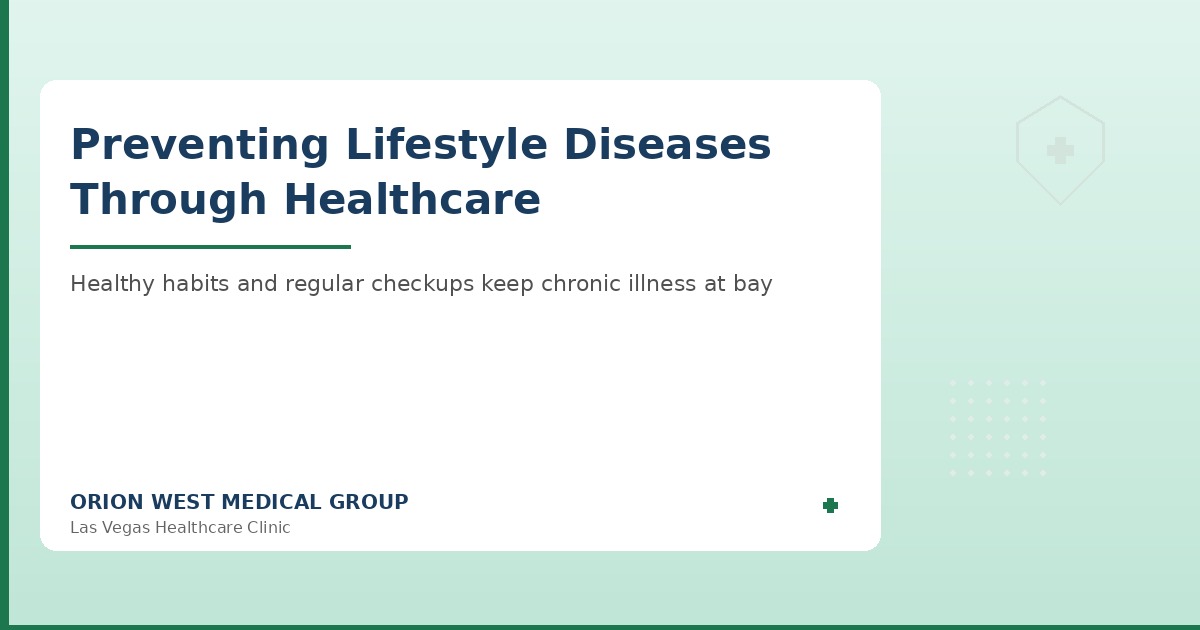 Preventing Lifestyle Diseases Through Healthcare

Healthy habits and regular checkups keep chronic illness at bay

ORION WEST MEDICAL GROUP
Las Vegas Healthcare Clinic